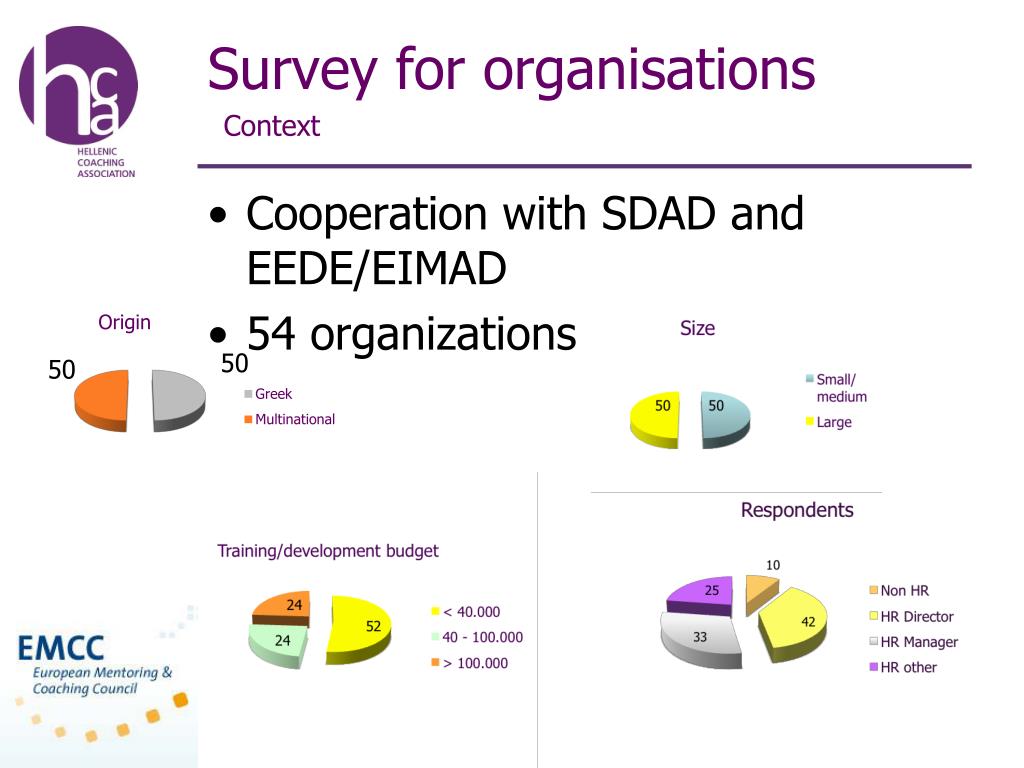 hca
HELLENIC COACHING ASSOCIATION

Survey for organisations
Context

• Cooperation with SDAD and EEDE/EIMAD
• 54 organizations

Origin
50
50
Greek
Multinational

Size
50
50
Small/ medium
Large

Training/development budget
24
24
52
< 40.000
40 - 100.000
> 100.000

Respondents
10
25
42
33
Non HR
HR Director
HR Manager
HR other

EMCC
European Mentoring & Coaching Council